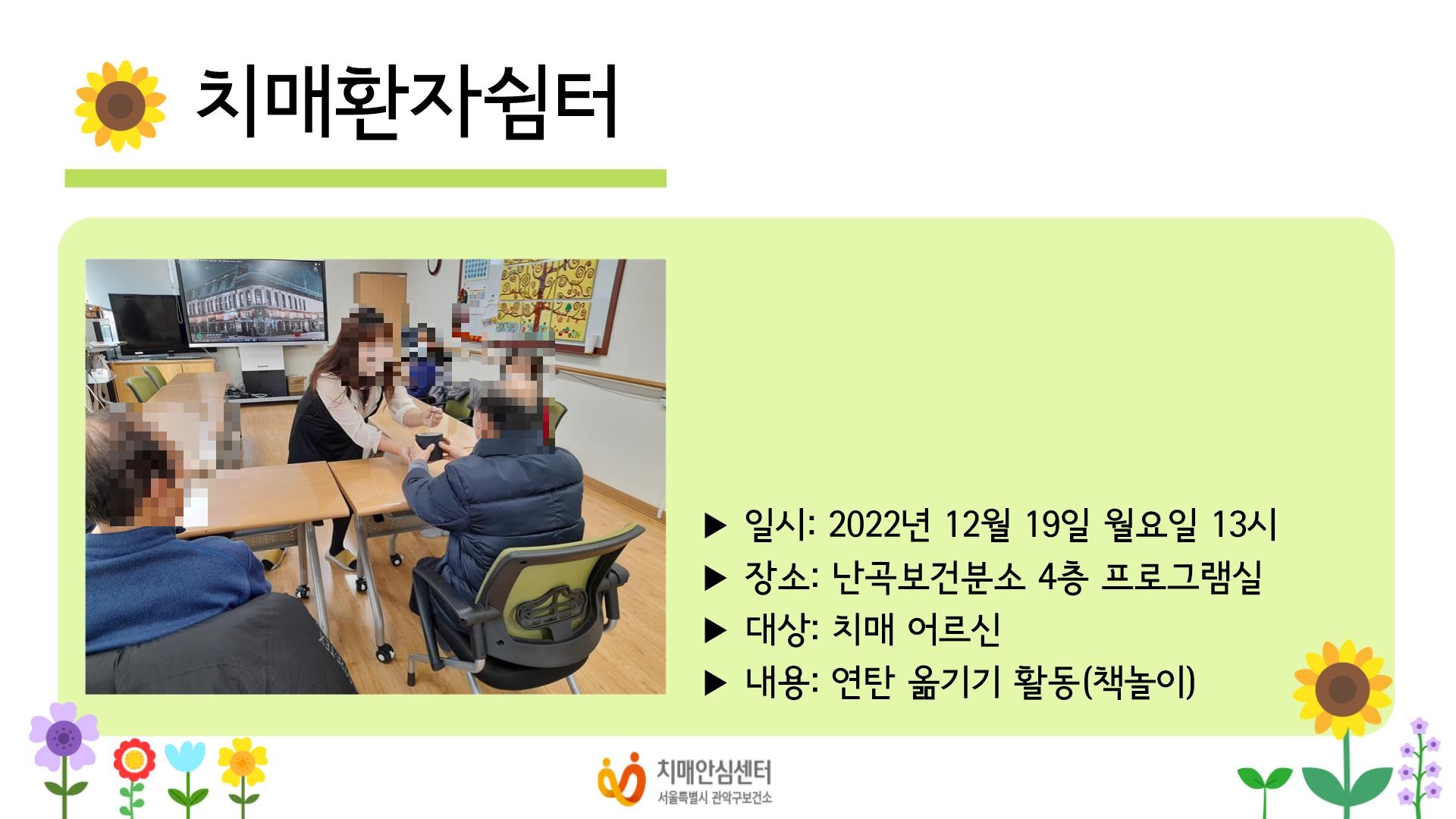 치매환자쉼터

▶ 일시: 2022년 12월 19일 월요일 13시
▶ 장소: 난곡보건분소 4층 프로그램실
▶ 대상: 치매 어르신
▶ 내용: 연탄 옮기기 활동(책놀이)

치매안심센터
서울특별시 관악구보건소